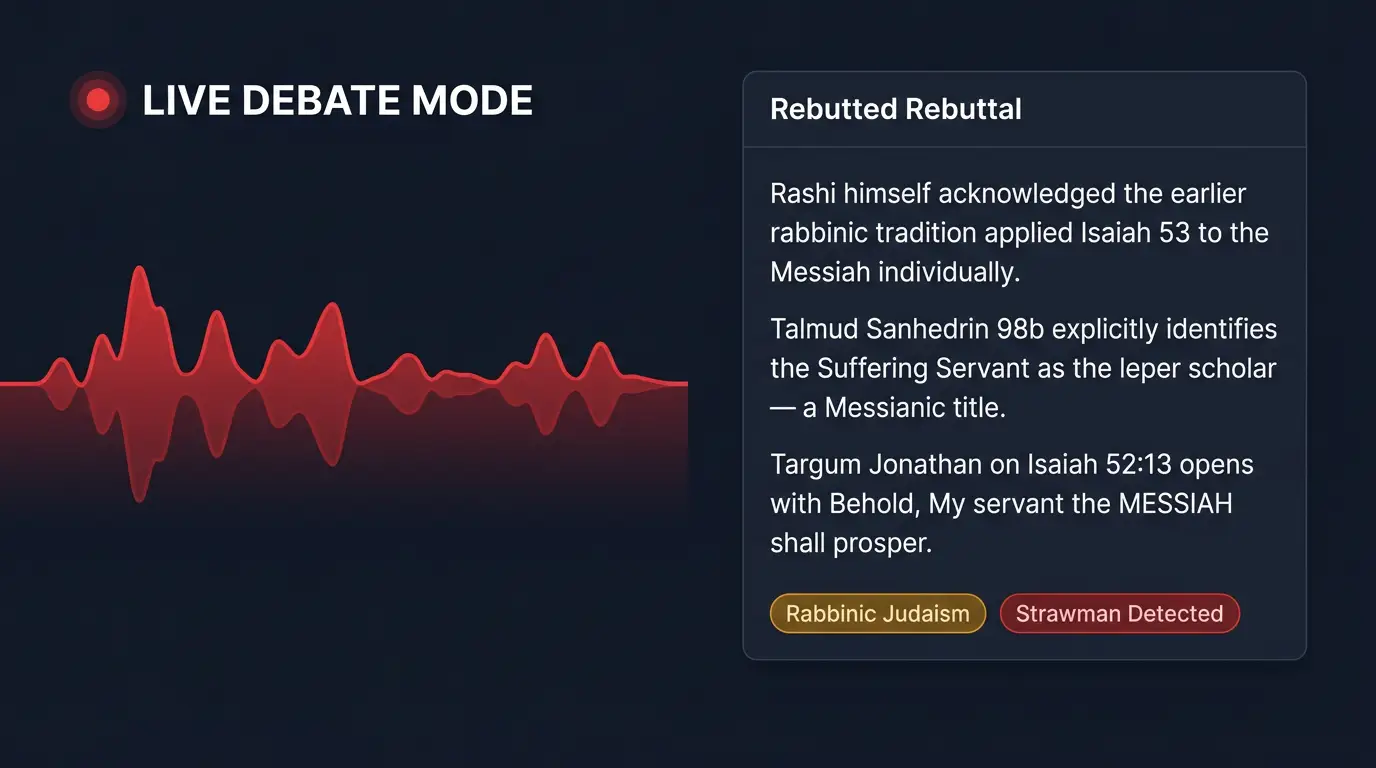 LIVE DEBATE MODE

Rebutted Rebuttal

Rashi himself acknowledged the earlier rabbinic tradition applied Isaiah 53 to the Messiah individually.

Talmud Sanhedrin 98b explicitly identifies the Suffering Servant as the leper scholar — a Messianic title.

Targum Jonathan on Isaiah 52:13 opens with Behold, My servant the MESSIAH shall prosper.

Rabbinic Judaism

Strawman Detected